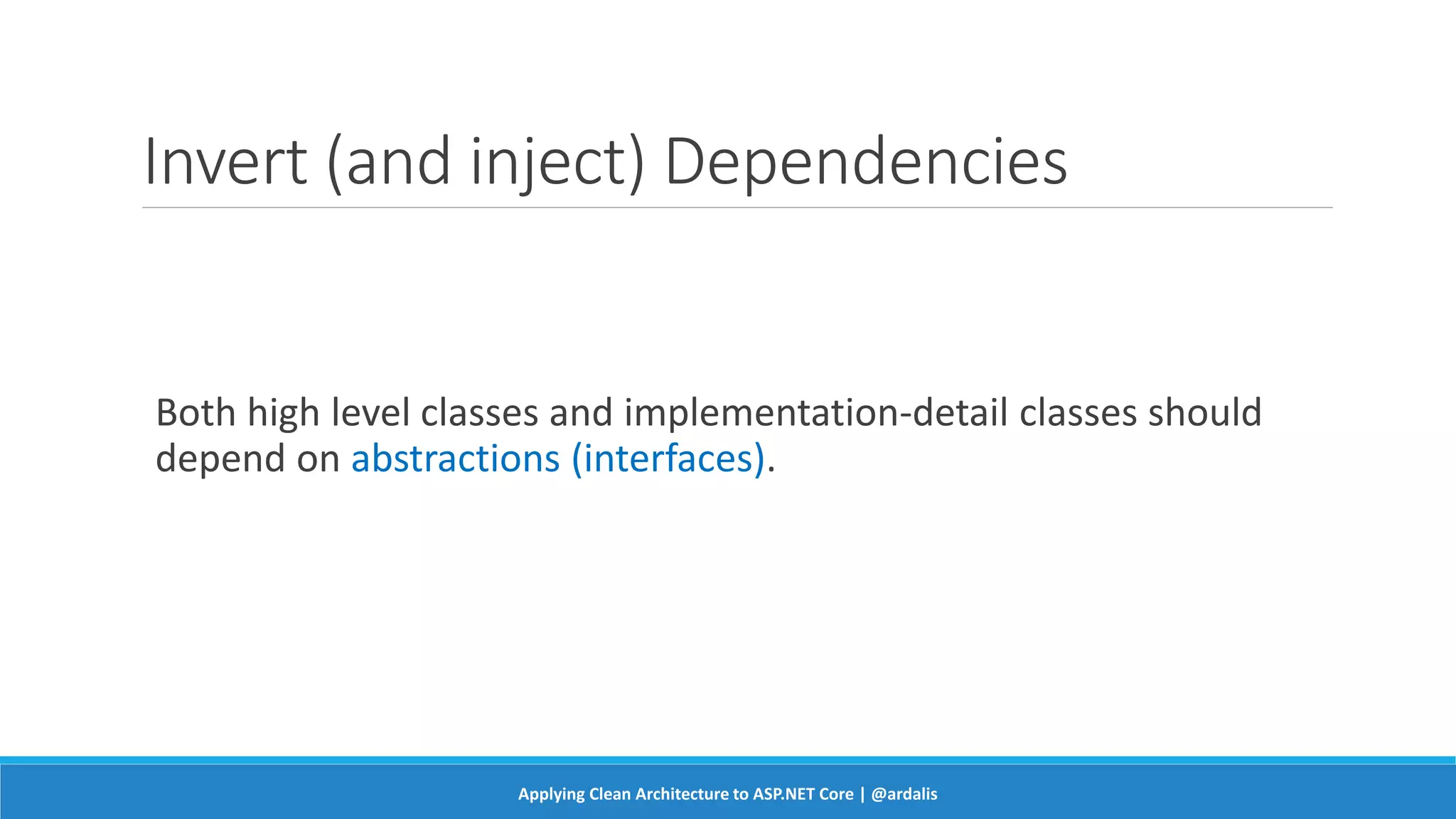 Invert (and inject) Dependencies

Both high level classes and implementation-detail classes should depend on abstractions (interfaces).

Applying Clean Architecture to ASP.NET Core | @ardalis